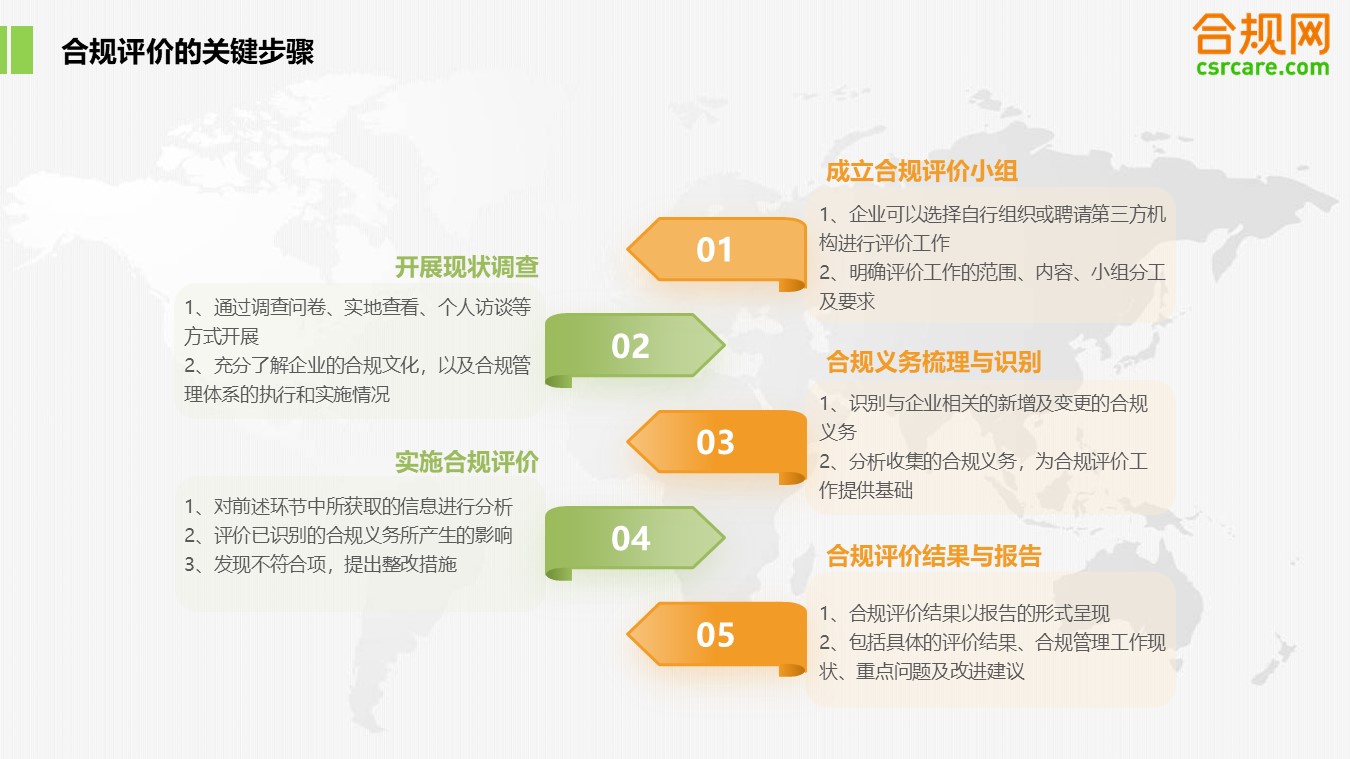 合规评价的关键步骤

合规网
csrcare.com

01

成立合规评价小组

1、企业可以选择自行组织或聘请第三方机构进行评价工作
2、明确评价工作的范围、内容、小组分工及要求

02

开展现状调查

1、通过调查问卷、实地查看、个人访谈等方式开展
2、充分了解企业的合规文化，以及合规管理体系的执行和实施情况

03

合规义务梳理与识别

1、识别与企业相关的新增及变更的合规义务
2、分析收集的合规义务，为合规评价工作提供基础

04

实施合规评价

1、对前述环节中所获取的信息进行分析
2、评价已识别的合规义务所产生的影响
3、发现不符合项，提出整改措施

05

合规评价结果与报告

1、合规评价结果以报告的形式呈现
2、包括具体的评价结果、合规管理工作现状、重点问题及改进建议